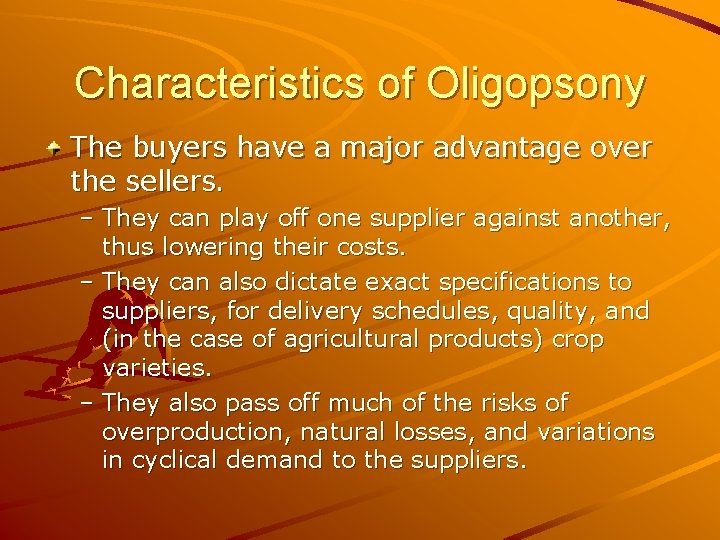 Characteristics of Oligopsony

The buyers have a major advantage over the sellers.

– They can play off one supplier against another, thus lowering their costs.

– They can also dictate exact specifications to suppliers, for delivery schedules, quality, and (in the case of agricultural products) crop varieties.

– They also pass off much of the risks of overproduction, natural losses, and variations in cyclical demand to the suppliers.